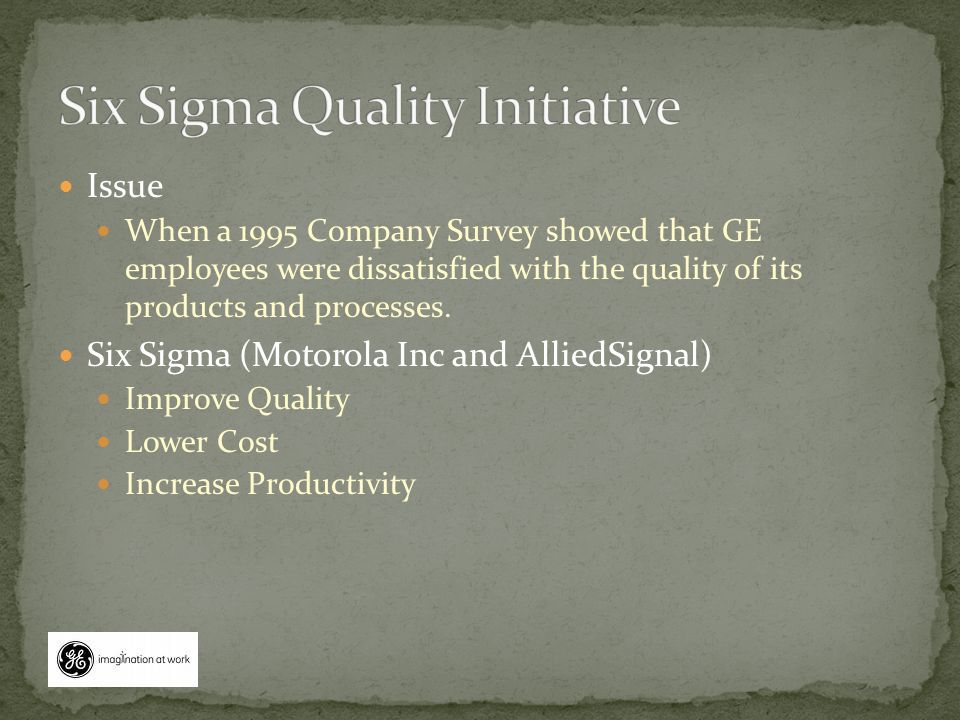 Six Sigma Quality Initiative

Issue

When a 1995 Company Survey showed that GE employees were dissatisfied with the quality of its products and processes.

Six Sigma (Motorola Inc and AlliedSignal)

Improve Quality

Lower Cost

Increase Productivity

GE imagination at work